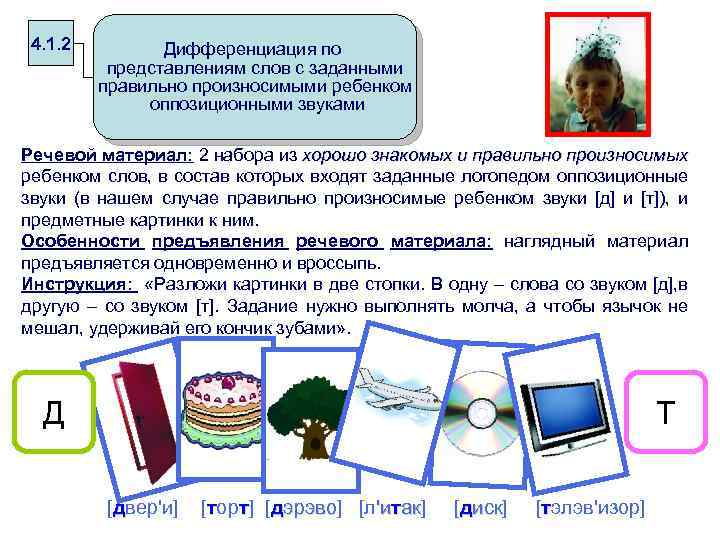 4.1.2

Дифференциация по представлениям слов с заданными правильно произносимыми ребенком оппозиционными звуками

Речевой материал: 2 набора из хорошо знакомых и правильно произносимых ребенком слов, в состав которых входят заданные логопедом оппозиционные звуки (в нашем случае правильно произносимые ребенком звуки [д] и [т]), и предметные картинки к ним.

Особенности предъявления речевого материала: наглядный материал предъявляется одновременно и вроссыпь.

Инструкция: «Разложи картинки в две стопки. В одну – слова со звуком [д],в другую – со звуком [т]. Задание нужно выполнять молча, а чтобы язычок не мешал, удерживай его кончик зубами».

Д

Т

[двер'и] [торт] [дэрэво] [л'итак] [диск] [тэлэв'изор]